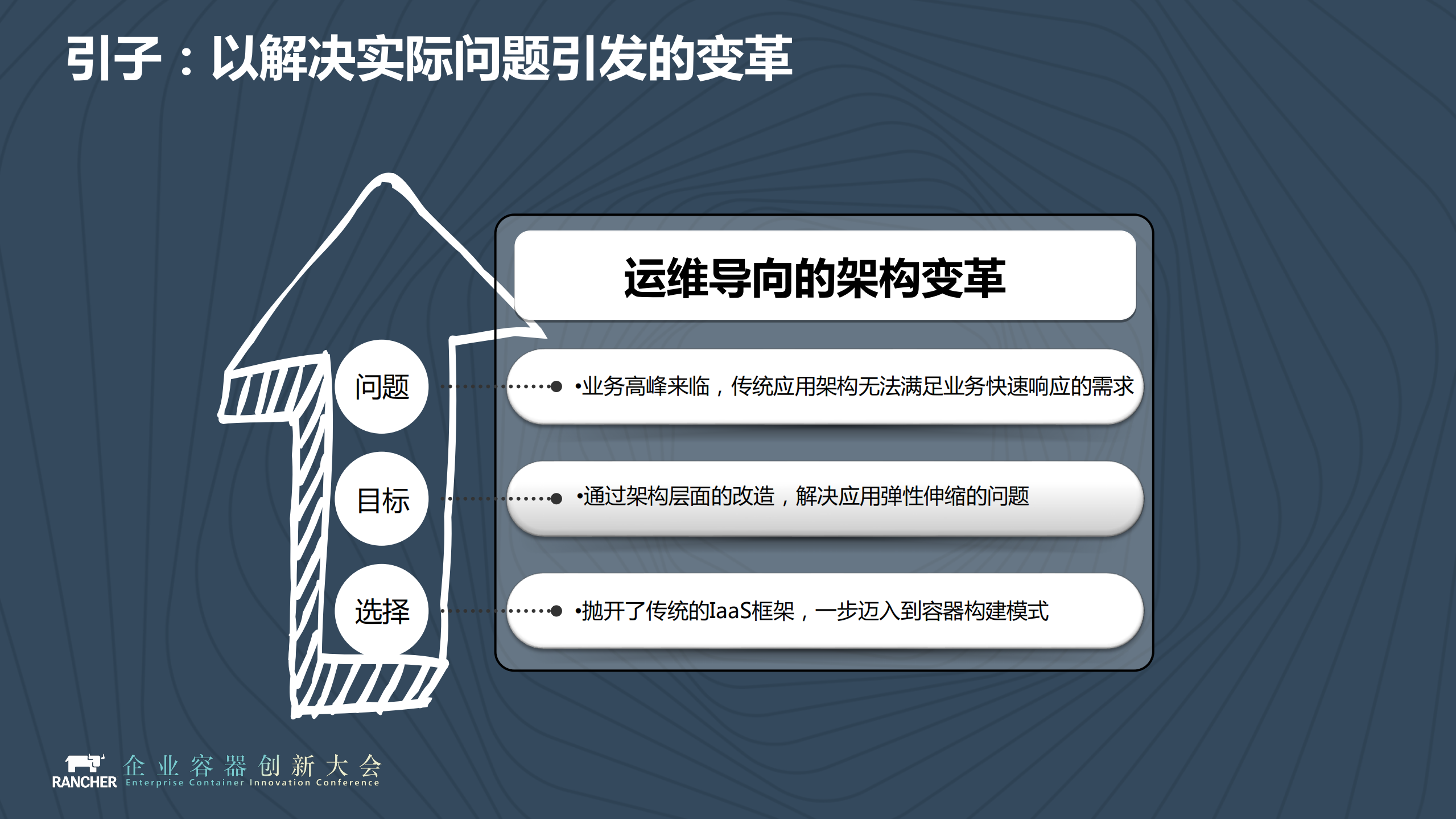 引子：以解决实际问题引发的变革

运维导向的架构变革

问题

•业务高峰来临，传统应用架构无法满足业务快速响应的需求

目标

•通过架构层面的改造，解决应用弹性伸缩的问题

选择

•抛开了传统的IaaS框架，一步迈入到容器构建模式

RANCHER 企业容器创新大会 Enterprise Container Innovation Conference